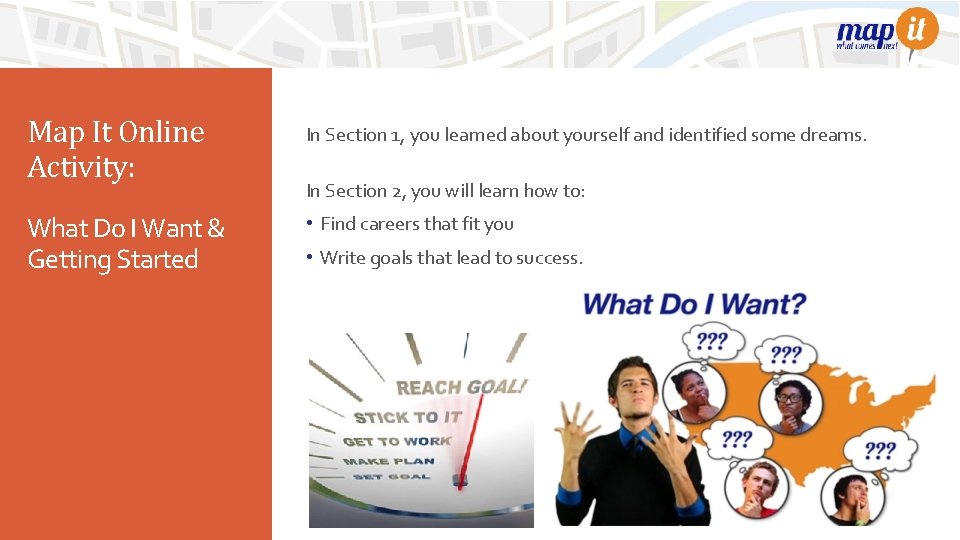 map it
what comes next

Map It Online Activity:

What Do I Want & Getting Started

In Section 1, you learned about yourself and identified some dreams.

In Section 2, you will learn how to:

• Find careers that fit you
• Write goals that lead to success.

REACH GOAL!
STICK TO IT
GET TO WORK
MAKE PLAN
SET GOAL

What Do I Want?
???
???
???
???